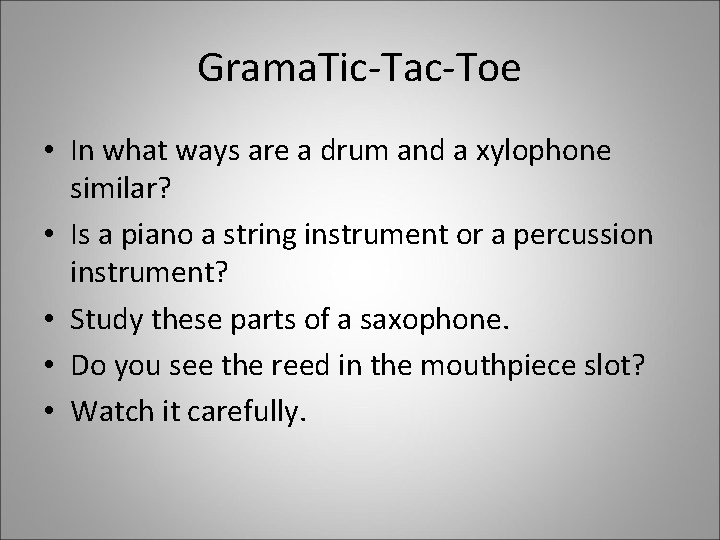 GramaTic-Tac-Toe

• In what ways are a drum and a xylophone similar?
• Is a piano a string instrument or a percussion instrument?
• Study these parts of a saxophone.
• Do you see the reed in the mouthpiece slot?
• Watch it carefully.